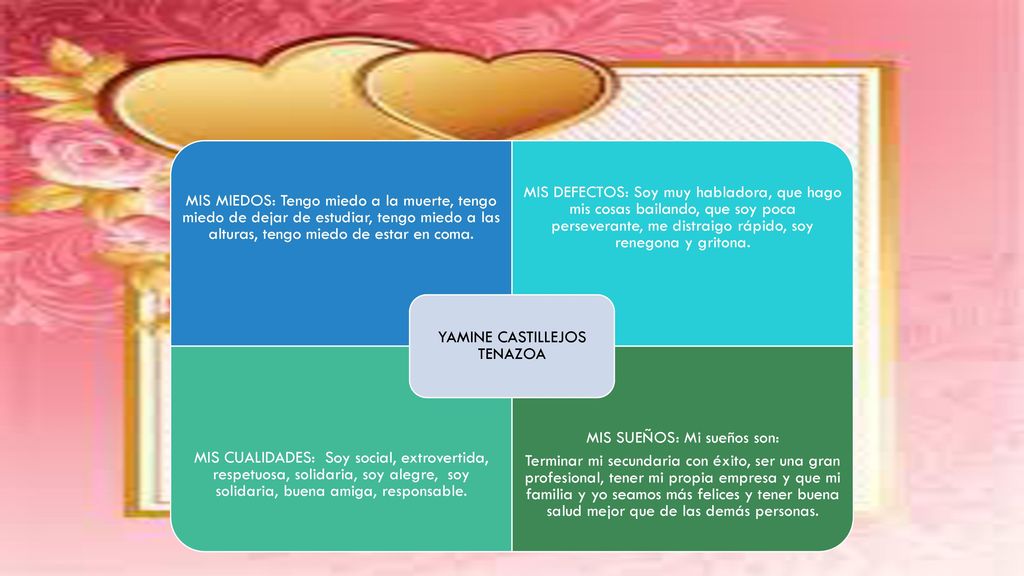 MIS MIEDOS: Tengo miedo a la muerte, tengo miedo de dejar de estudiar, tengo miedo a las alturas, tengo miedo de estar en coma.

MIS DEFECTOS: Soy muy habladora, que hago mis cosas bailando, que soy poca perseverante, me distraigo rápido, soy renegona y gritona.

YAMINE CASTILLEJOS TENAZOA

MIS CUALIDADES: Soy social, extrovertida, respetuosa, solidaria, soy alegre, soy solidaria, buena amiga, responsable.

MIS SUEÑOS: Mi sueños son:

Terminar mi secundaria con éxito, ser una gran profesional, tener mi propia empresa y que mi familia y yo seamos más felices y tener buena salud mejor que de las demás personas.